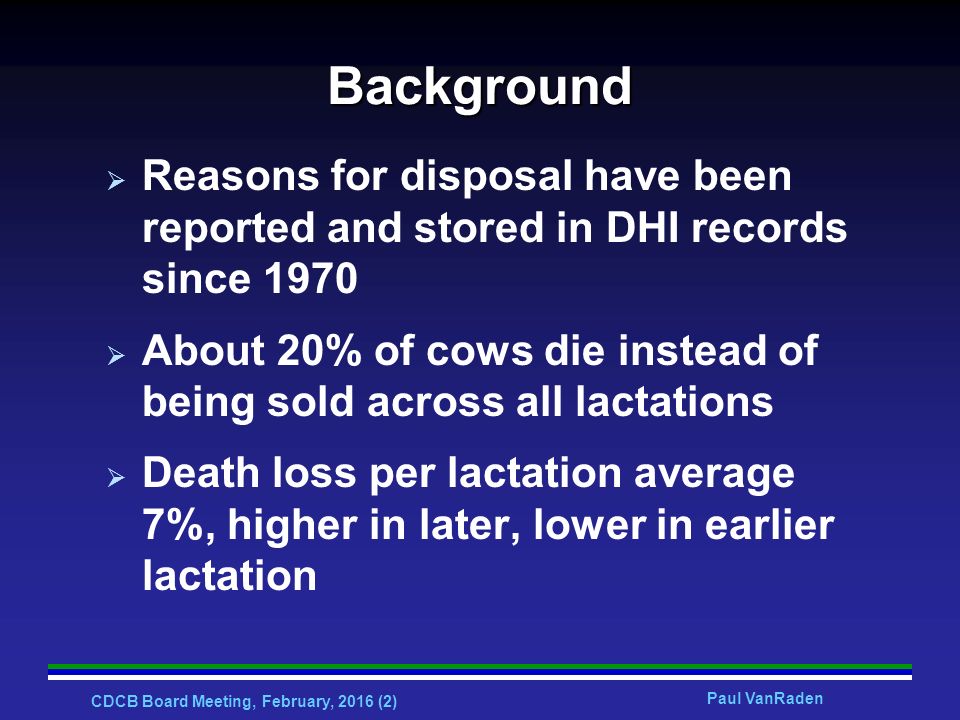 Background

➢ Reasons for disposal have been reported and stored in DHI records since 1970

➢ About 20% of cows die instead of being sold across all lactations

➢ Death loss per lactation average 7%, higher in later, lower in earlier lactation

CDCB Board Meeting, February, 2016 (2)

Paul VanRaden